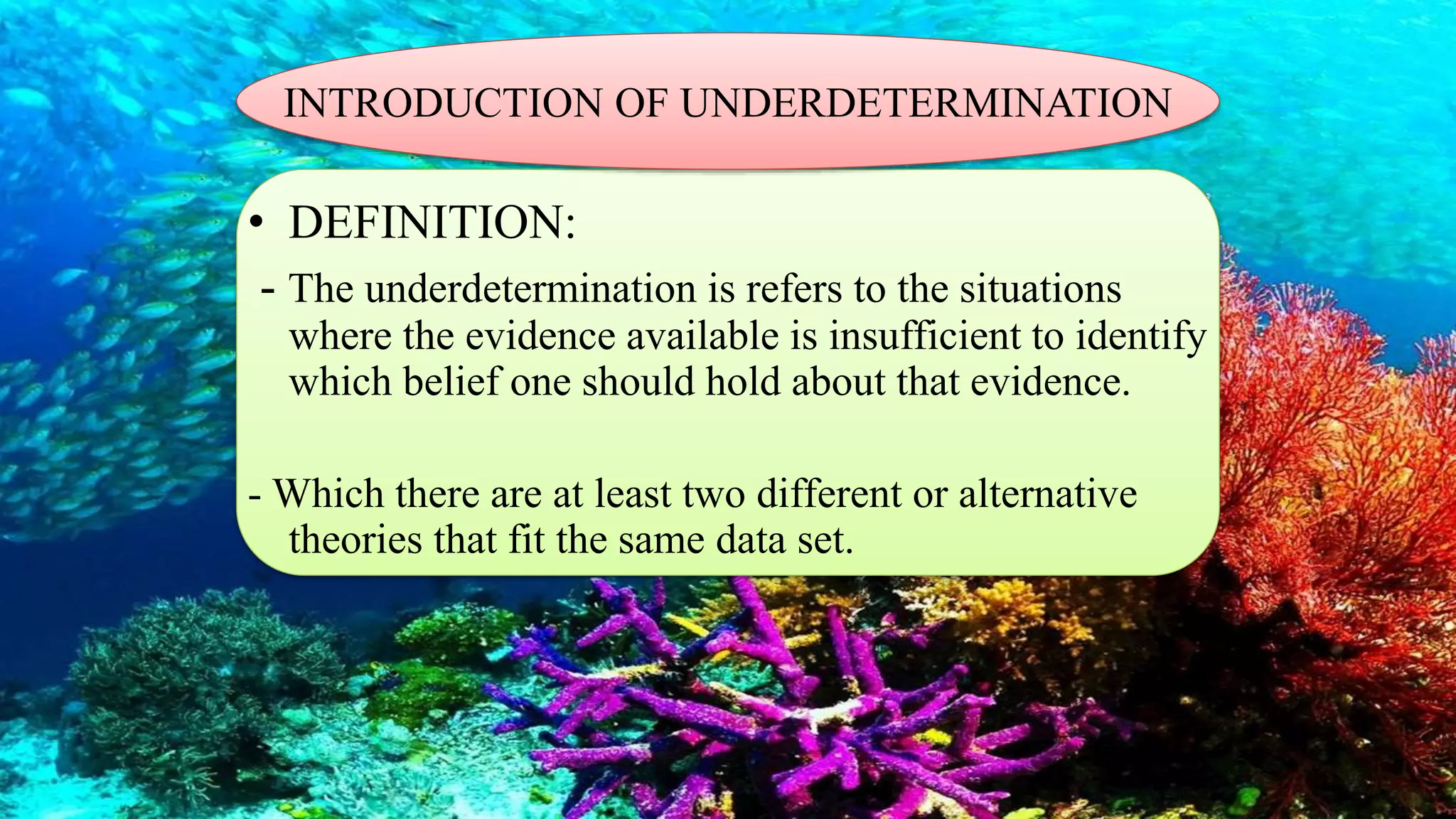 INTRODUCTION OF UNDERDETERMINATION

• DEFINITION:

- The underdetermination is refers to the situations where the evidence available is insufficient to identify which belief one should hold about that evidence.

- Which there are at least two different or alternative theories that fit the same data set.